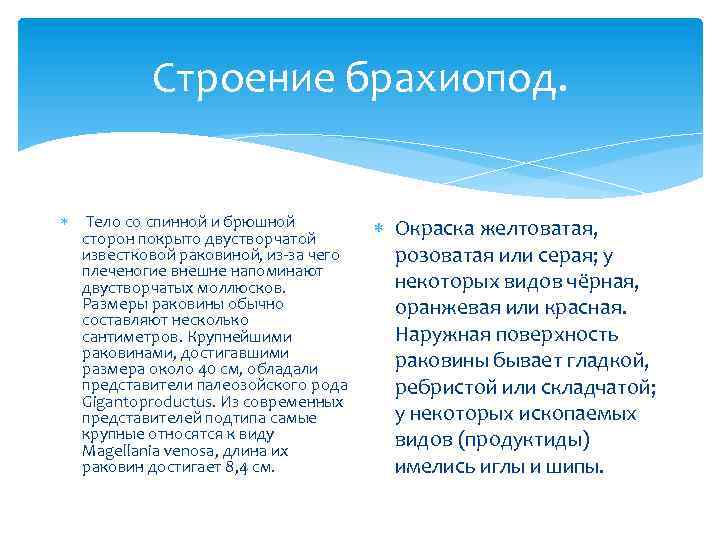 Строение брахиопод.

Тело со спинной и брюшной сторон покрыто двустворчатой известковой раковиной, из-за чего плеченогие внешне напоминают двустворчатых моллюсков. Размеры раковины обычно составляют несколько сантиметров. Крупнейшими раковинами, достигавшими размера около 40 см, обладали представители палеозойского рода Gigantoproductus. Из современных представителей подтипа самые крупные относятся к виду Magellania venosa, длина их раковин достигает 8,4 см.

Окраска желтоватая, розоватая или серая; у некоторых видов чёрная, оранжевая или красная. Наружная поверхность раковины бывает гладкой, ребристой или складчатой; у некоторых ископаемых видов (продуктиды) имелись иглы и шипы.